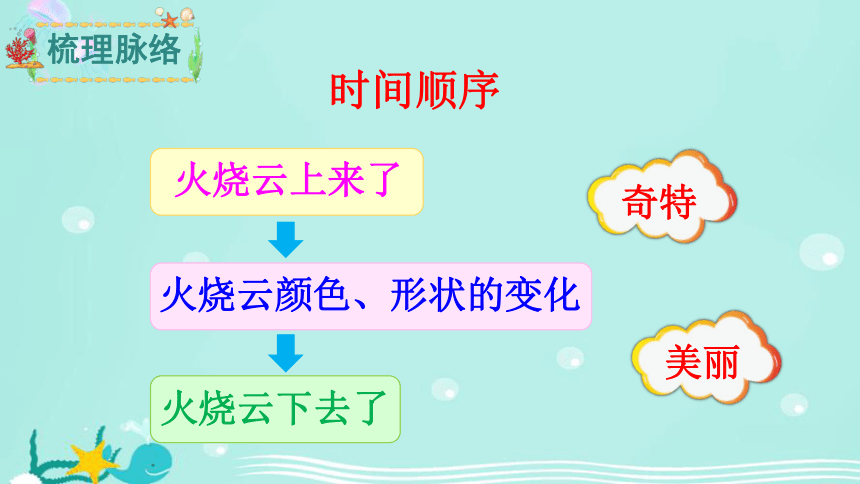 梳理脉络

时间顺序

火烧云上来了

火烧云颜色、形状的变化

火烧云下去了

奇特

美丽